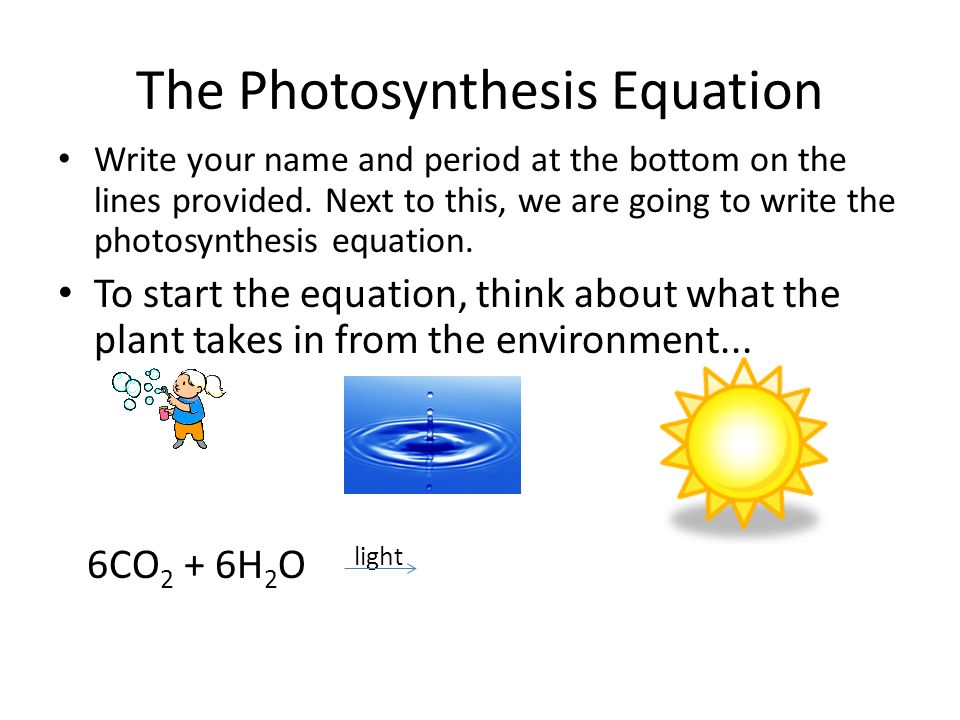 The Photosynthesis Equation

• Write your name and period at the bottom on the lines provided. Next to this, we are going to write the photosynthesis equation.

• To start the equation, think about what the plant takes in from the environment...

$6CO_2 + 6H_2O \xrightarrow{light}$